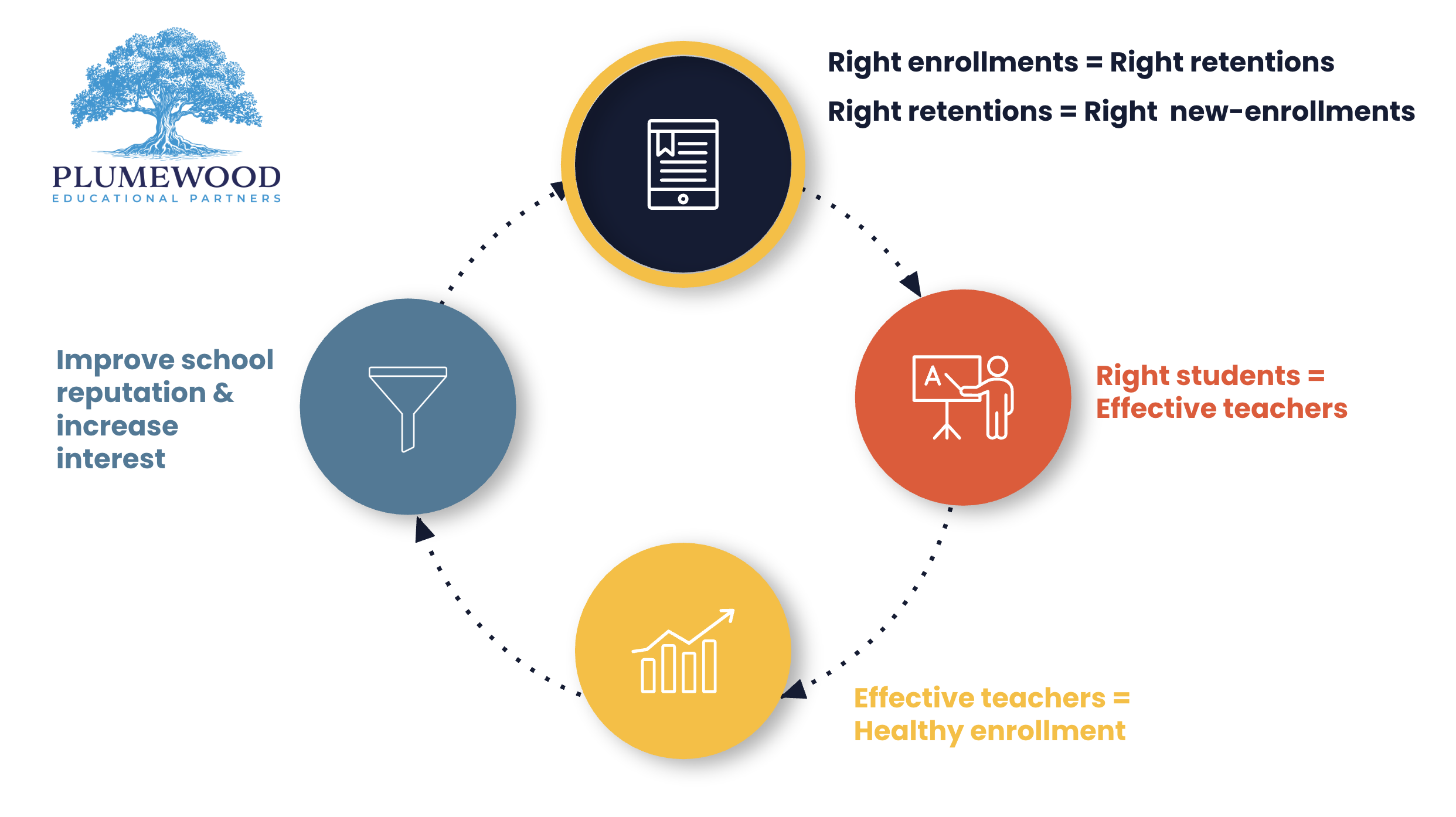 PLUMEWOOD
EDUCATIONAL PARTNERS

Right enrollments = Right retentions

Right retentions = Right new-enrollments

A

Right students = Effective teachers

Effective teachers = Healthy enrollment

Improve school reputation & increase interest